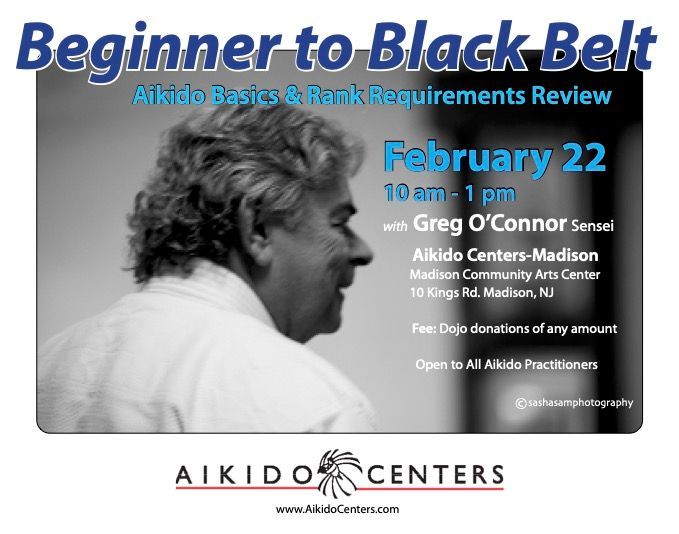 Beginner to Black Belt

Aikido Basics & Rank Requirements Review

February 22
10 am - 1 pm

with Greg O'Connor Sensei

Aikido Centers-Madison
Madison Community Arts Center
10 Kings Rd. Madison, NJ

Fee: Dojo donations of any amount

Open to All Aikido Practitioners

©sashasamphotography

AIKIDO CENTERS

www.AikidoCenters.com